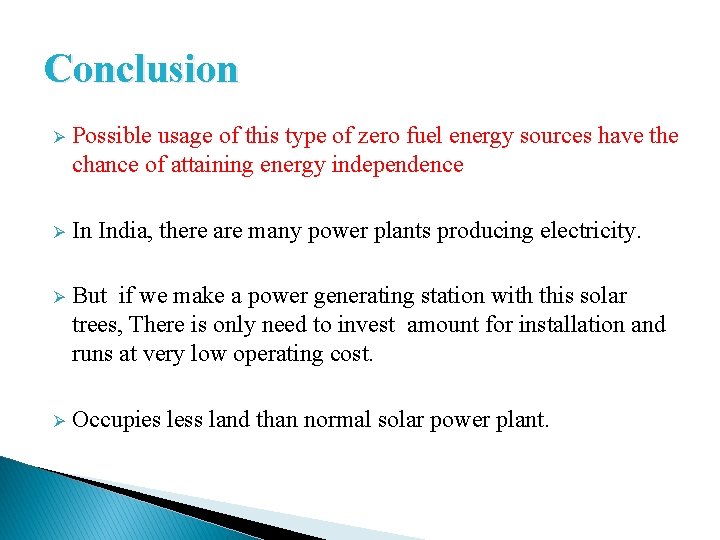 Conclusion

➢ Possible usage of this type of zero fuel energy sources have the chance of attaining energy independence

➢ In India, there are many power plants producing electricity.

➢ But if we make a power generating station with this solar trees, There is only need to invest amount for installation and runs at very low operating cost.

➢ Occupies less land than normal solar power plant.